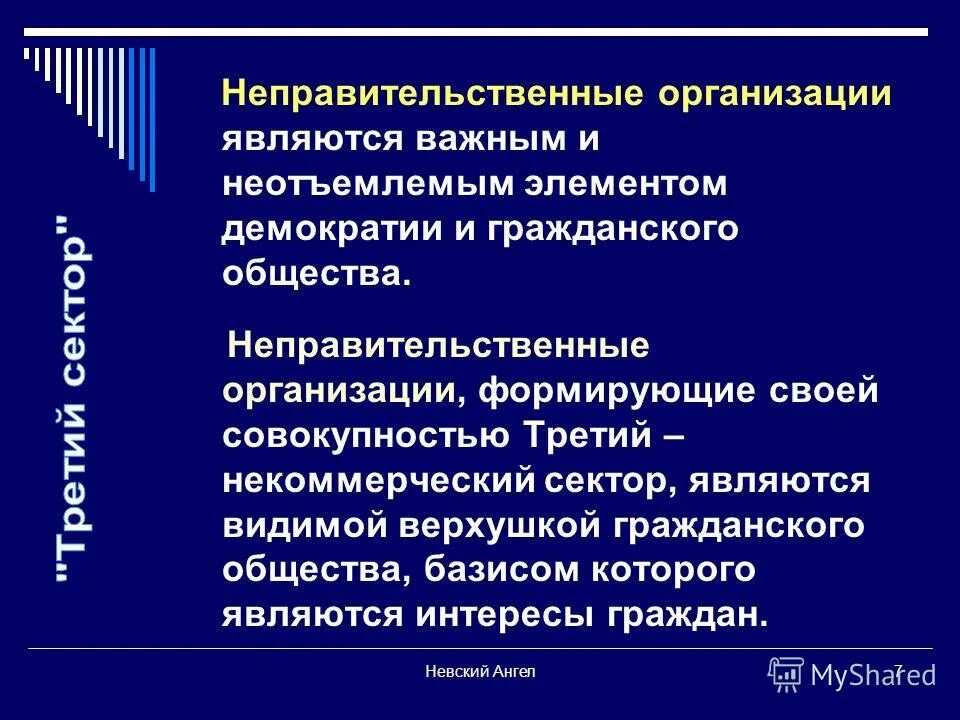 "Третий сектор"

Неправительственные организации являются важным и неотъемлемым элементом демократии и гражданского общества.

Неправительственные организации, формирующие своей совокупностью Третий – некоммерческий сектор, являются видимой верхушкой гражданского общества, базисом которого являются интересы граждан.

Невский Ангел

7

MyShared